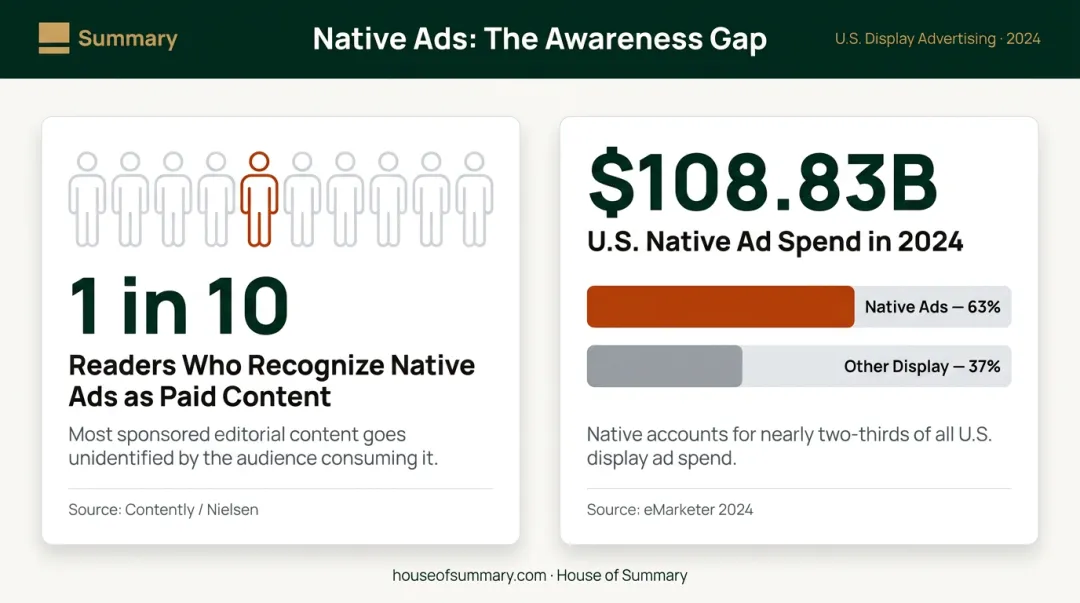 Summary

Native Ads: The Awareness Gap

U.S. Display Advertising · 2024

1 in 10

Readers Who Recognize Native Ads as Paid Content

Most sponsored editorial content goes unidentified by the audience consuming it.

Source: Contently / Nielsen

$108.83B

U.S. Native Ad Spend in 2024

Native Ads — 63%

Other Display — 37%

Native accounts for nearly two-thirds of all U.S. display ad spend.

Source: eMarketer 2024

houseofsummary.com · House of Summary